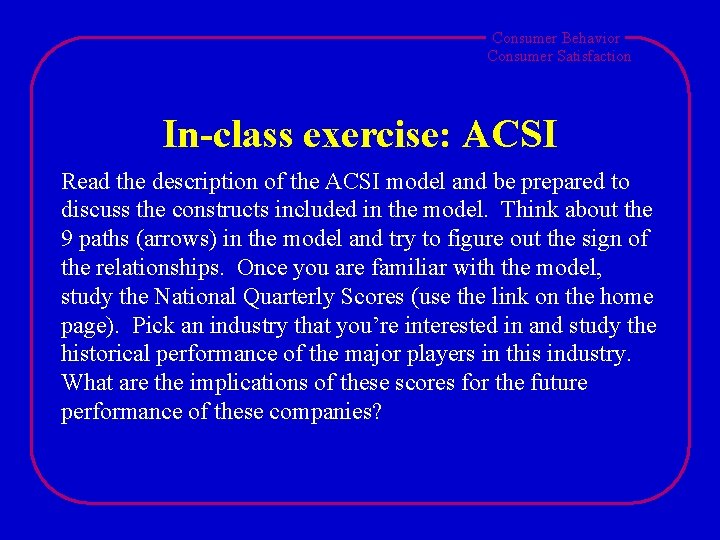 Consumer Behavior
Consumer Satisfaction

In-class exercise: ACSI

Read the description of the ACSI model and be prepared to discuss the constructs included in the model. Think about the 9 paths (arrows) in the model and try to figure out the sign of the relationships. Once you are familiar with the model, study the National Quarterly Scores (use the link on the home page). Pick an industry that you’re interested in and study the historical performance of the major players in this industry. What are the implications of these scores for the future performance of these companies?